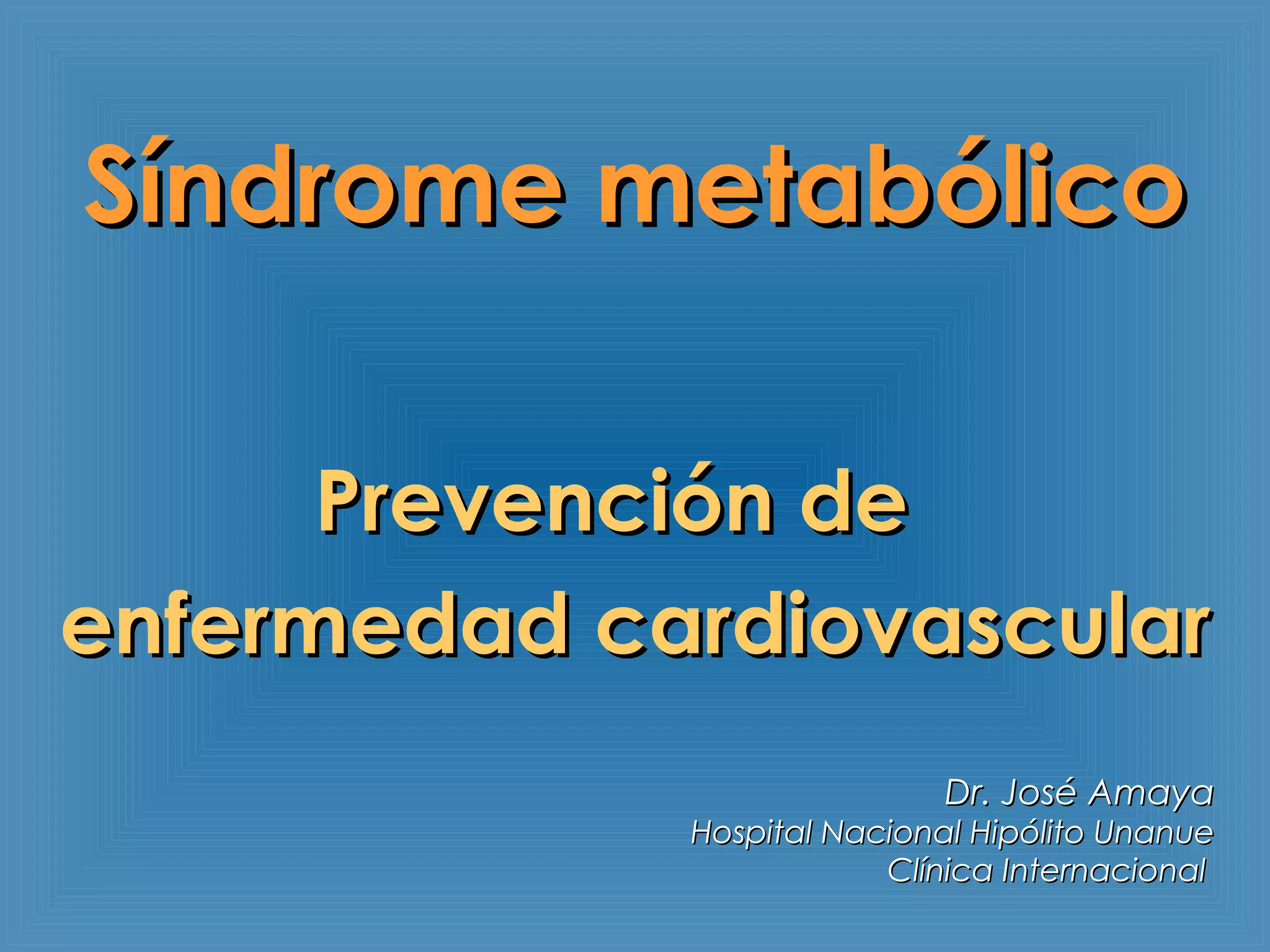 Síndrome metabólico

Prevención de enfermedad cardiovascular

Dr. José Amaya
Hospital Nacional Hipólito Unanue
Clínica Internacional